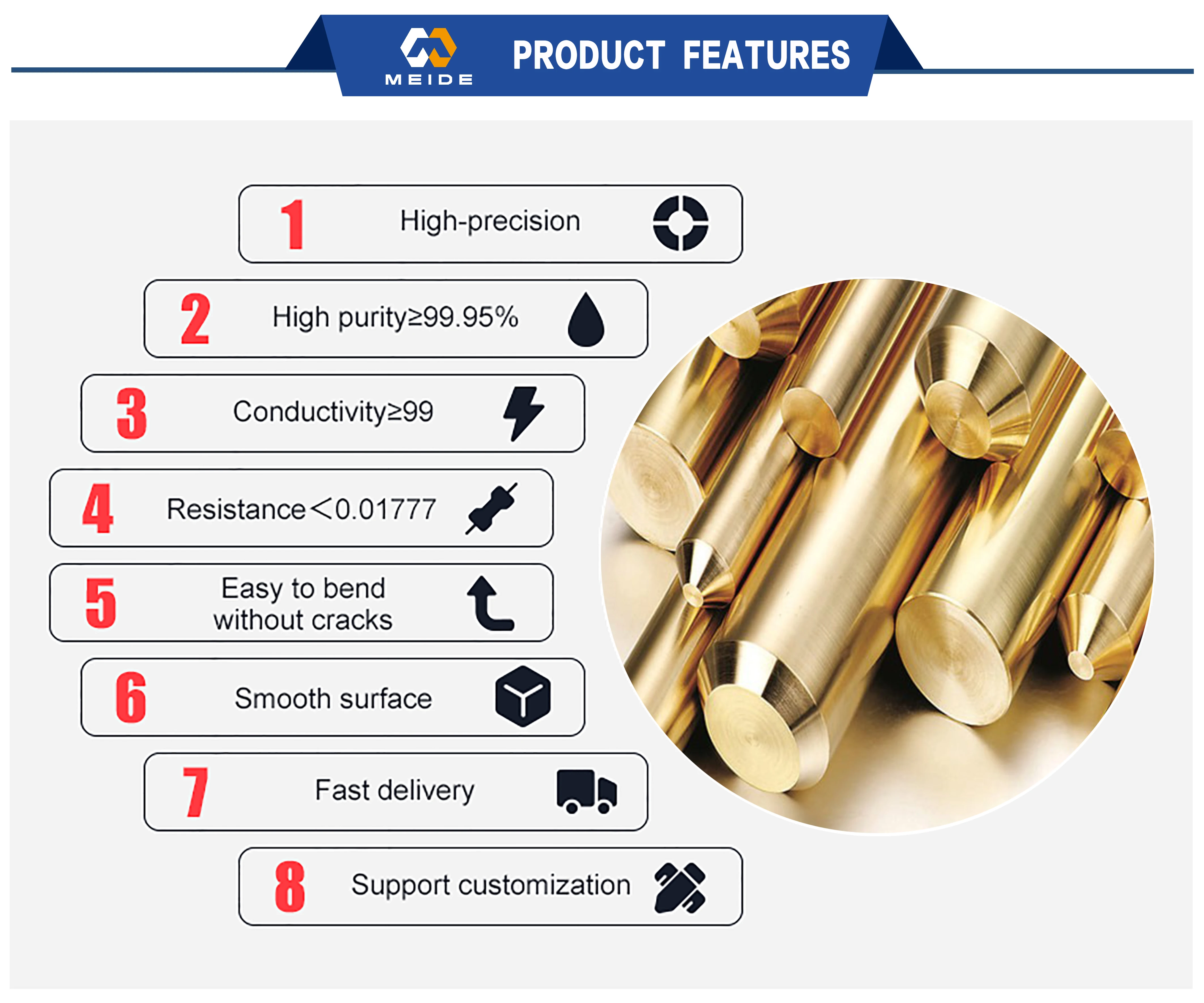 MEIDE

PRODUCT FEATURES

1 High-precision

2 High purity≥99.95%

3 Conductivity≥99

4 Resistance＜0.01777

5 Easy to bend without cracks

6 Smooth surface

7 Fast delivery

8 Support customization